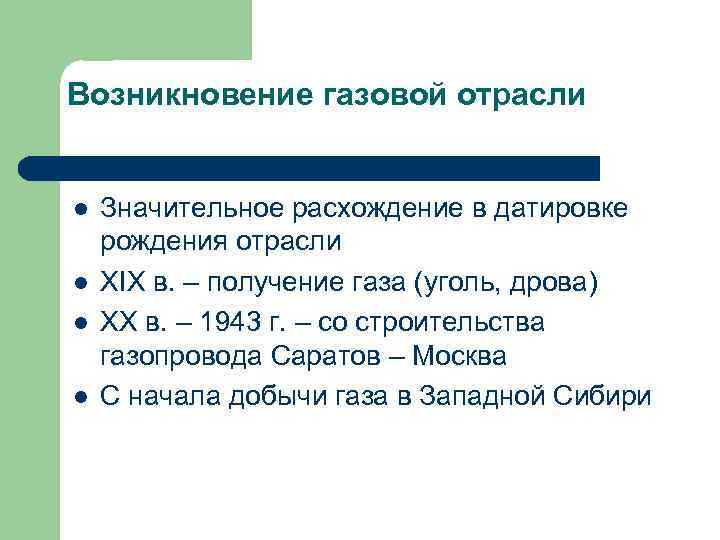 Возникновение газовой отрасли

- Значительное расхождение в датировке рождения отрасли
- XIX в. – получение газа (уголь, дрова)
- XX в. – 1943 г. – со строительства газопровода Саратов – Москва
- С начала добычи газа в Западной Сибири